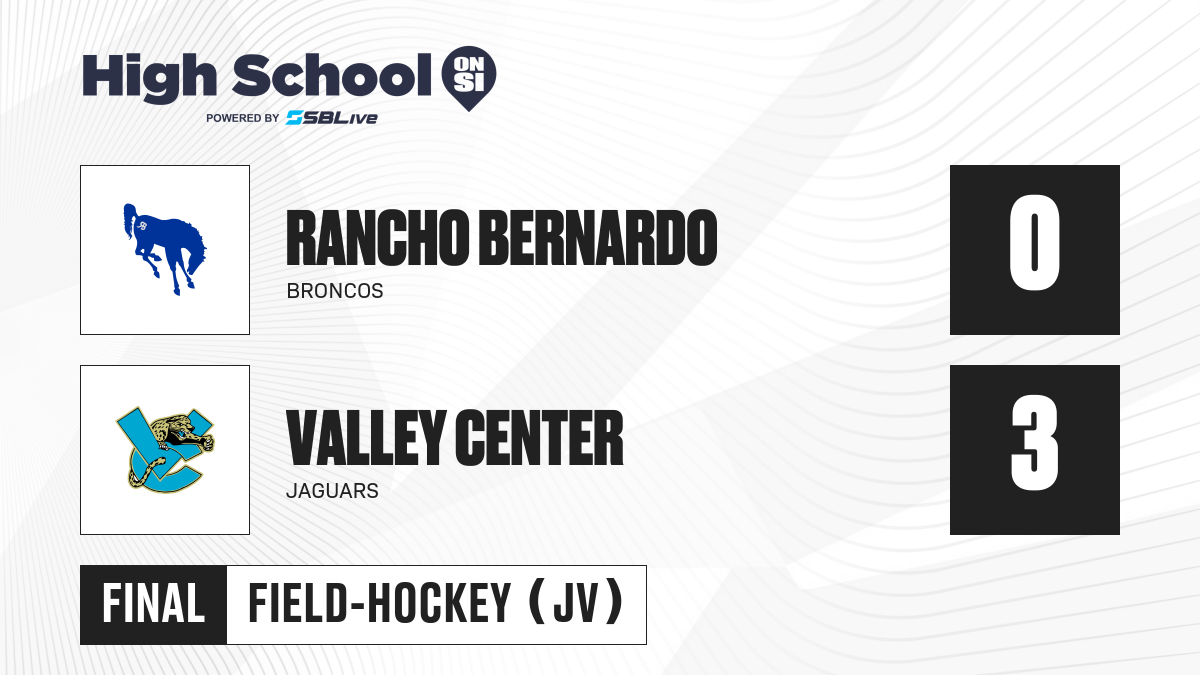 High School ON SI
POWERED BY SBLive

RANCHO BERNARDO
BRONCOS

0

VALLEY CENTER
JAGUARS

3

FINAL FIELD-HOCKEY (JV)